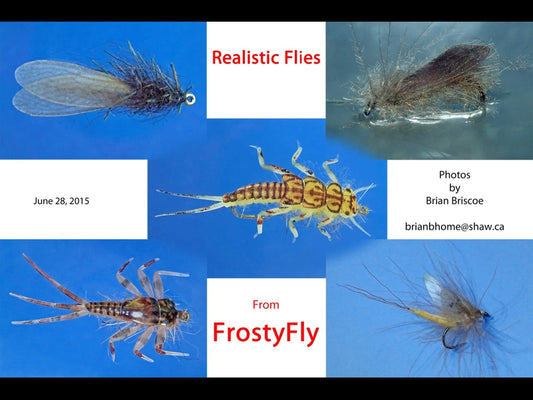 Realistic Flies

June 28, 2015

Photos
by
Brian Briscoe

brianbhome@shaw.ca

From

FrostyFly